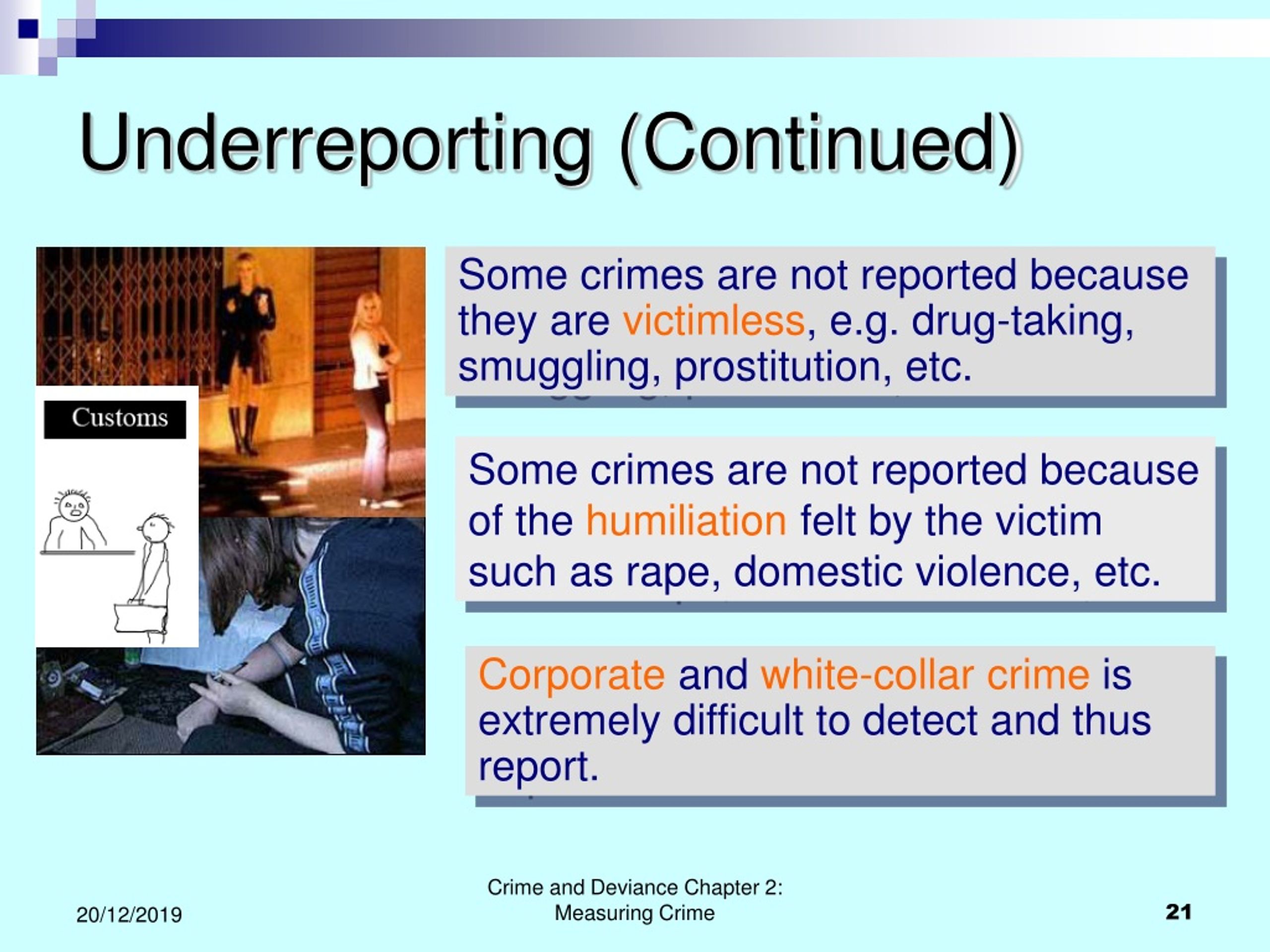 Underreporting (Continued)

Customs

Some crimes are not reported because they are victimless, e.g. drug-taking, smuggling, prostitution, etc.

Some crimes are not reported because of the humiliation felt by the victim such as rape, domestic violence, etc.

Corporate and white-collar crime is extremely difficult to detect and thus report.

20/12/2019

Crime and Deviance Chapter 2: Measuring Crime

21